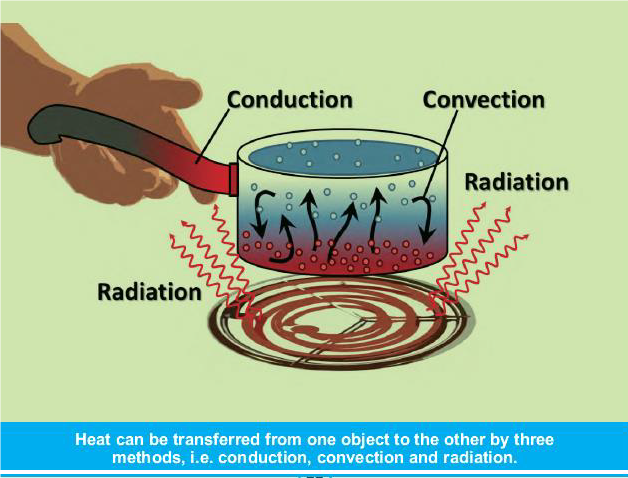 Conduction

Convection

Radiation

Radiation

Heat can be transferred from one object to the other by three methods, i.e. conduction, convection and radiation.